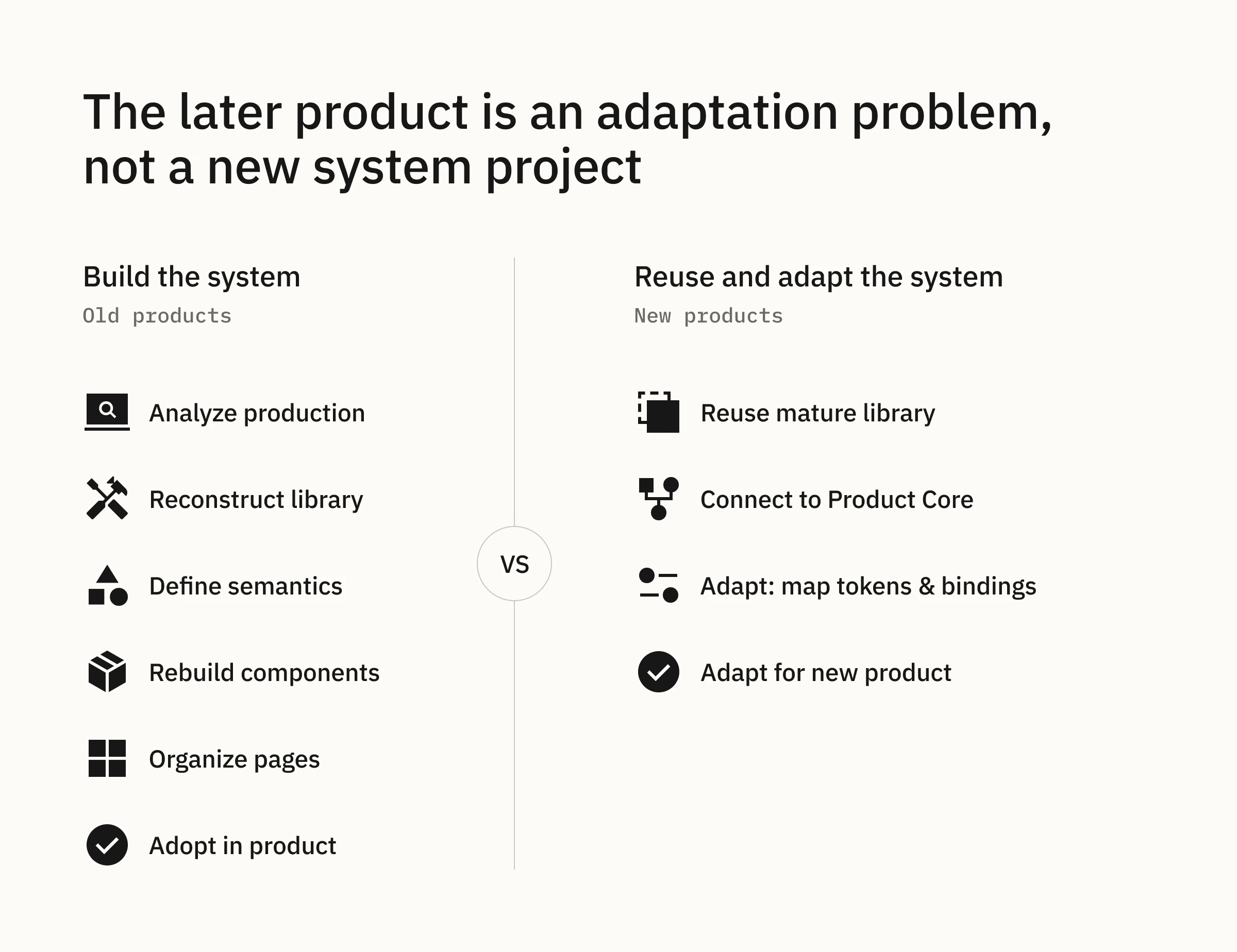 The later product is an adaptation problem, not a new system project

Build the system
Old products

Analyze production

Reconstruct library

Define semantics

Rebuild components

Organize pages

Adopt in product

VS

Reuse and adapt the system
New products

Reuse mature library

Connect to Product Core

Adapt: map tokens & bindings

Adapt for new product